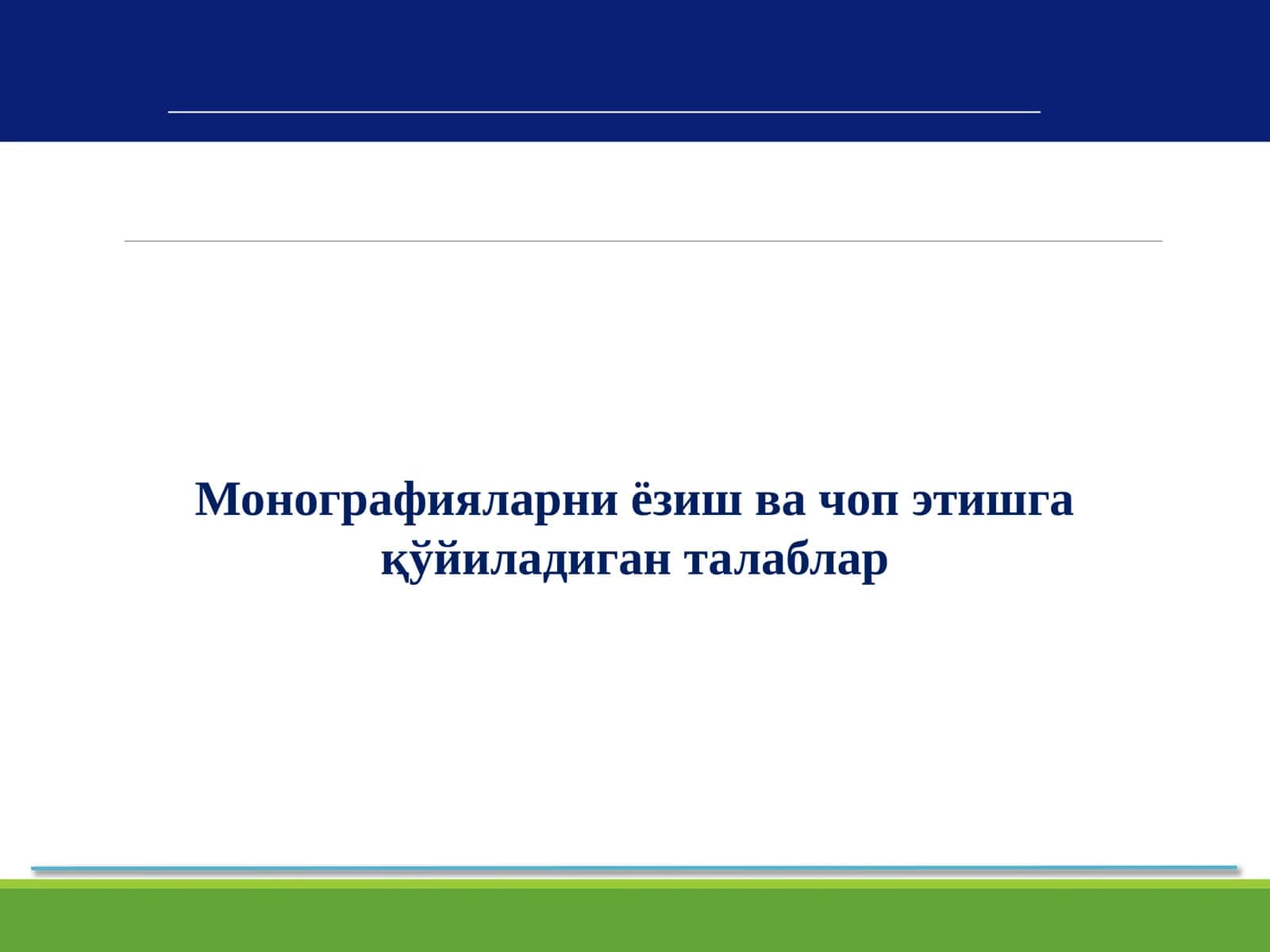 Монографияларни ёзиш ва чоп этишга қўйиладиган талаблар